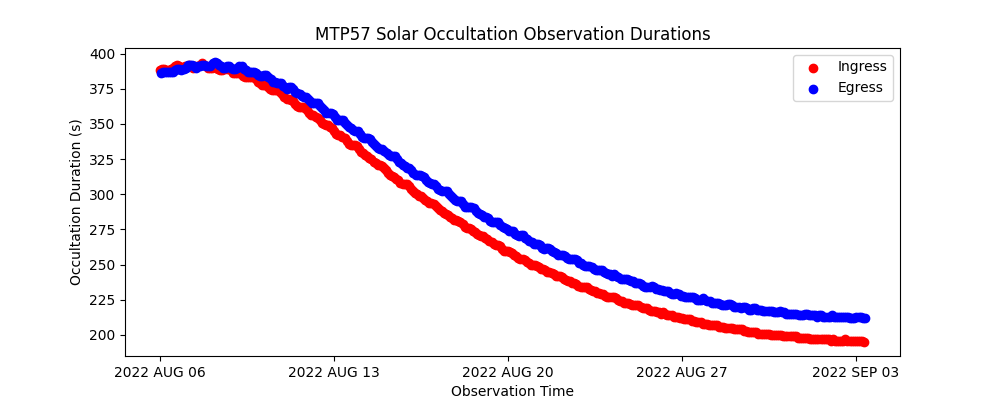 MTP57 Solar Occultation Observation Durations

Ingress
Egress

Occultation Duration (s)

400
375
350
325
300
275
250
225
200

2022 AUG 06
2022 AUG 13
2022 AUG 20
2022 AUG 27
2022 SEP 03

Observation Time